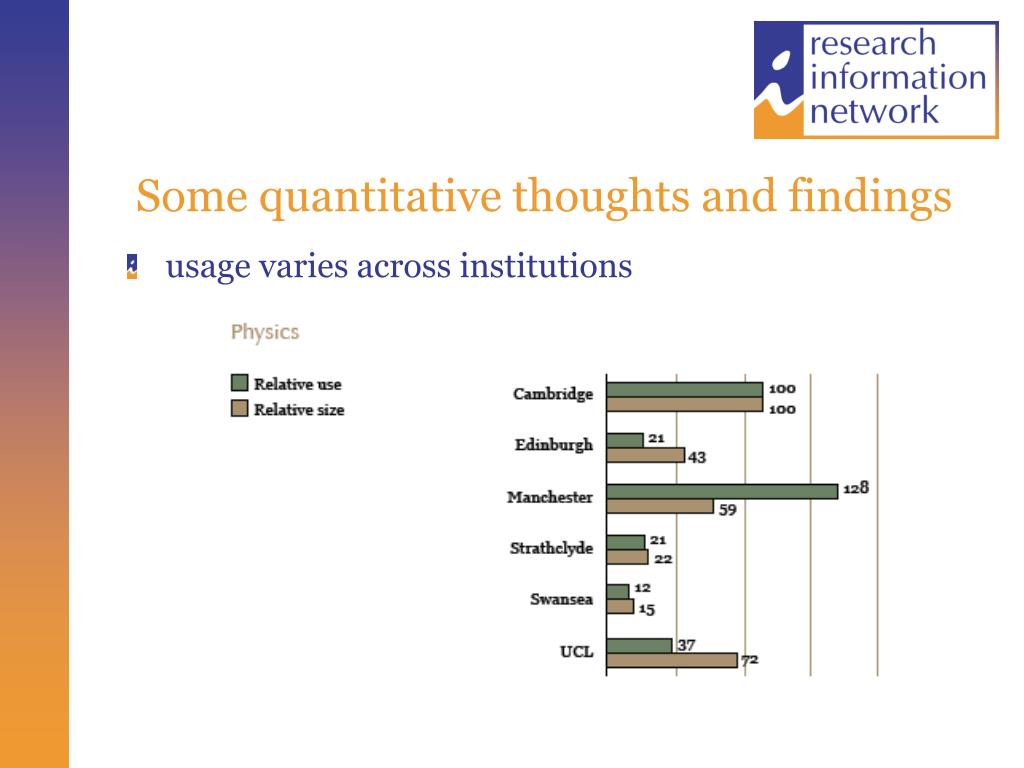 research information network

Some quantitative thoughts and findings

usage varies across institutions

Physics

Relative use
Relative size

Cambridge 100 100
Edinburgh 21 43
Manchester 128 59
Strathclyde 21 22
Swansea 12 15
UCL 37 72